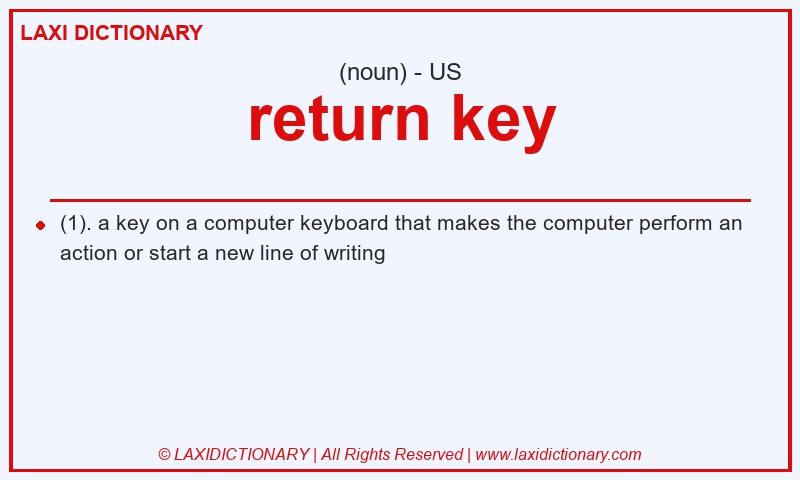 LAXI DICTIONARY

(noun) - US

return key

(1). a key on a computer keyboard that makes the computer perform an action or start a new line of writing

© LAXIDICTIONARY | All Rights Reserved | www.laxidictionary.com